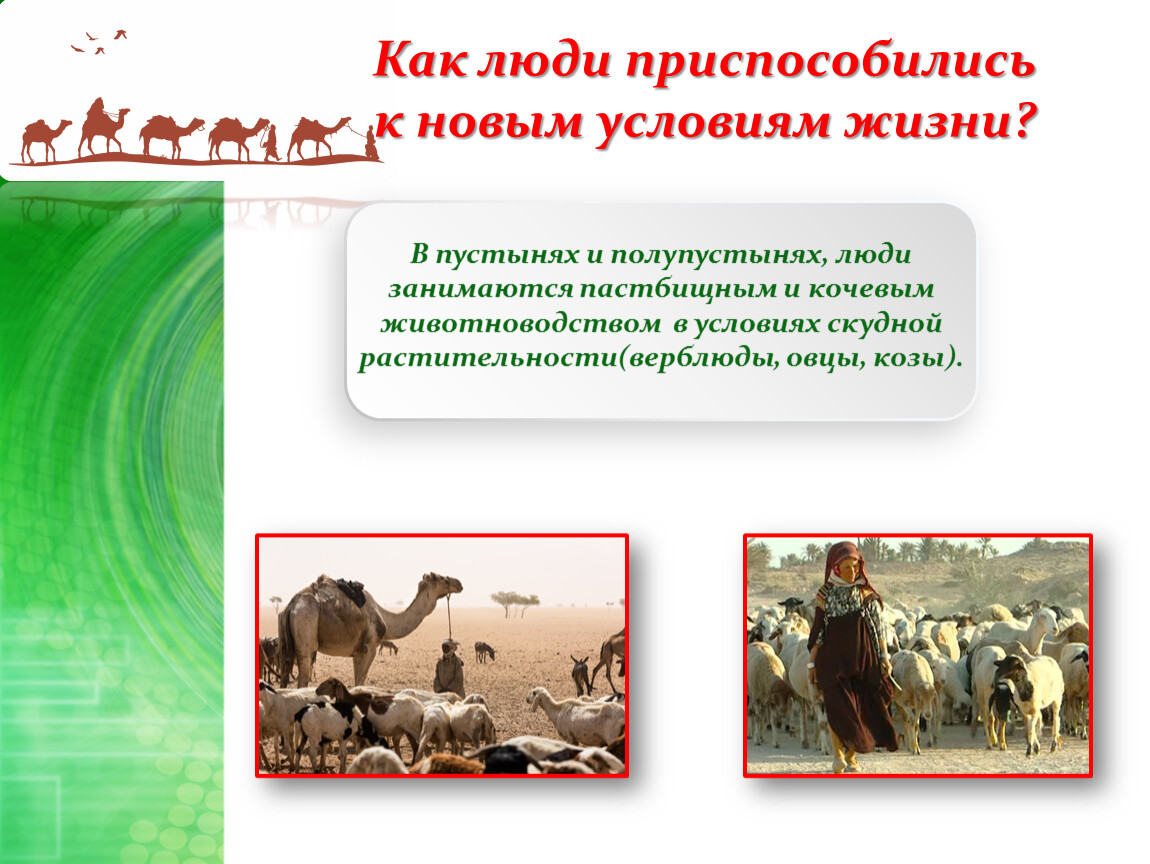 Как люди приспособились к новым условиям жизни?

В пустынях и полупустынях, люди занимаются пастбищным и кочевым животноводством в условиях скудной растительности(верблюды, овцы, козы).